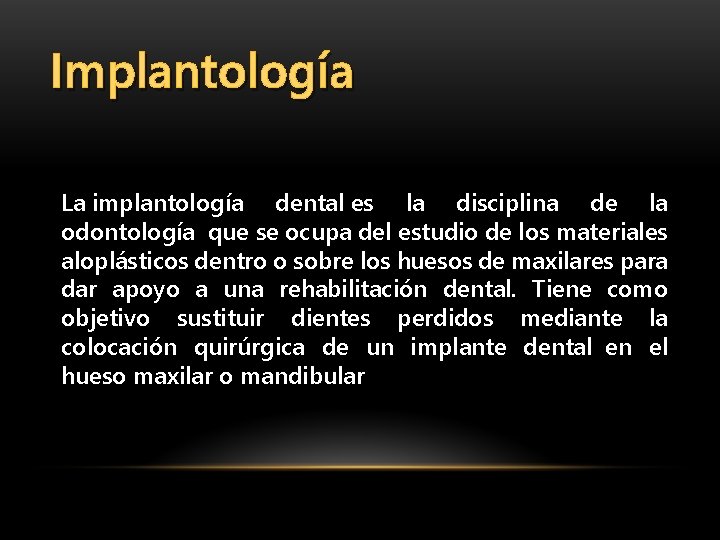 Implantología

La implantología dental es la disciplina de la odontología que se ocupa del estudio de los materiales aloplásticos dentro o sobre los huesos de maxilares para dar apoyo a una rehabilitación dental. Tiene como objetivo sustituir dientes perdidos mediante la colocación quirúrgica de un implante dental en el hueso maxilar o mandibular